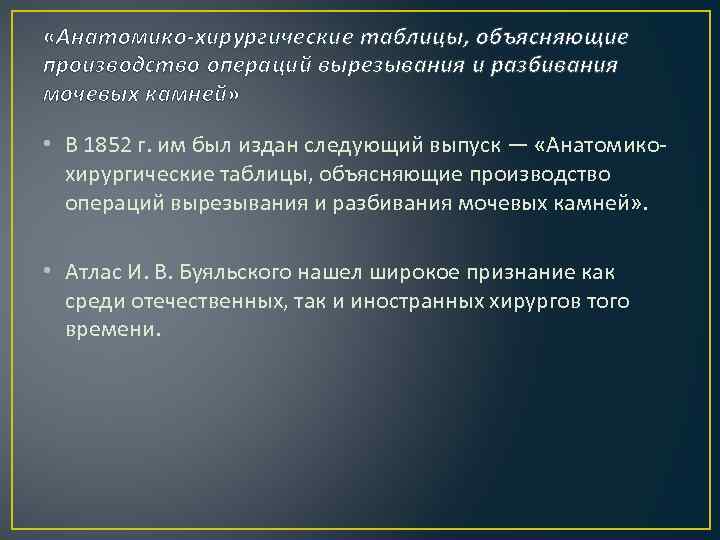 «Анатомико-хирургические таблицы, объясняющие производство операций вырезывания и разбивания мочевых камней»

• В 1852 г. им был издан следующий выпуск — «Анатомико-хирургические таблицы, объясняющие производство операций вырезывания и разбивания мочевых камней».

• Атлас И. В. Буяльского нашел широкое признание как среди отечественных, так и иностранных хирургов того времени.